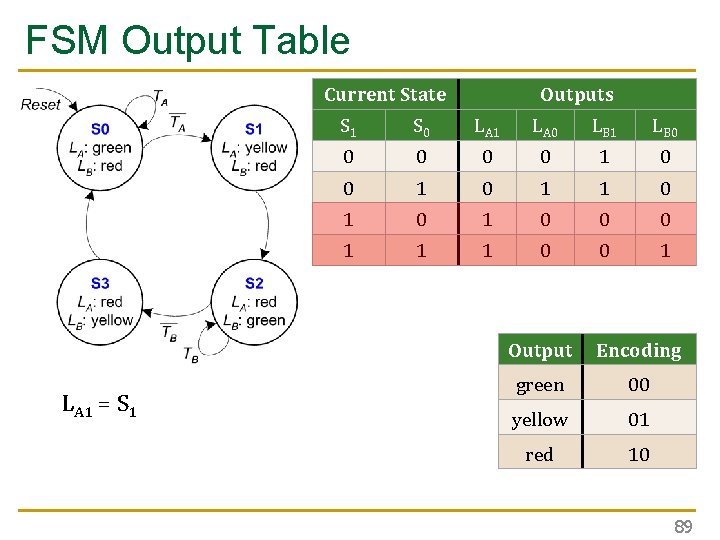 FSM Output Table

Reset

$T_A$

$\overline{T_A}$

S0
$L_A$: green
$L_B$: red

S1
$L_A$: yellow
$L_B$: red

S2
$L_A$: red
$L_B$: green

S3
$L_A$: red
$L_B$: yellow

$\overline{T_B}$

$T_B$

| Current State | | Outputs | | | |
|---|---|---|---|---|---|
| $S_1$ | $S_0$ | $L_{A1}$ | $L_{A0}$ | $L_{B1}$ | $L_{B0}$ |
| 0 | 0 | 0 | 0 | 1 | 0 |
| 0 | 1 | 0 | 1 | 1 | 0 |
| 1 | 0 | 1 | 0 | 0 | 0 |
| 1 | 1 | 1 | 0 | 0 | 1 |

| Output | Encoding |
|---|---|
| green | 00 |
| yellow | 01 |
| red | 10 |

$L_{A1} = S_1$

89